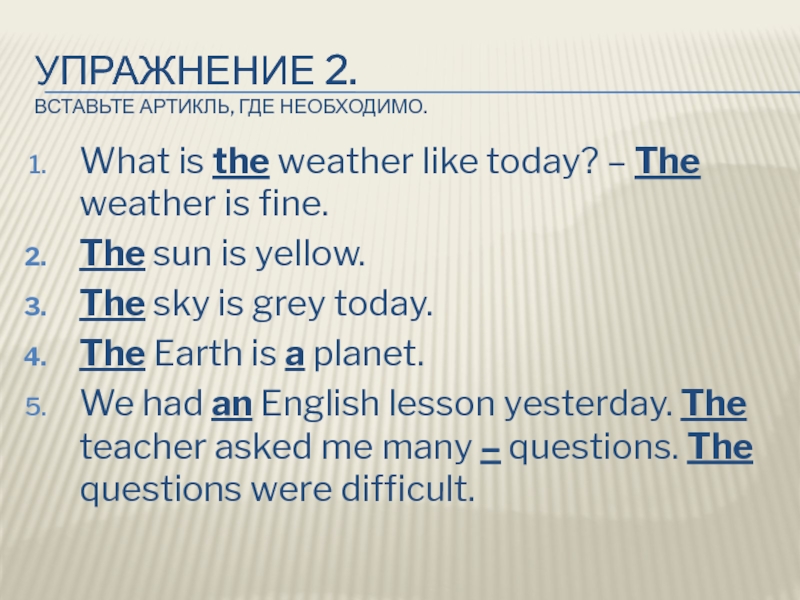 УПРАЖНЕНИЕ 2.
ВСТАВЬТЕ АРТИКЛЬ, ГДЕ НЕОБХОДИМО.

1. What is the weather like today? – The weather is fine.
2. The sun is yellow.
3. The sky is grey today.
4. The Earth is a planet.
5. We had an English lesson yesterday. The teacher asked me many – questions. The questions were difficult.